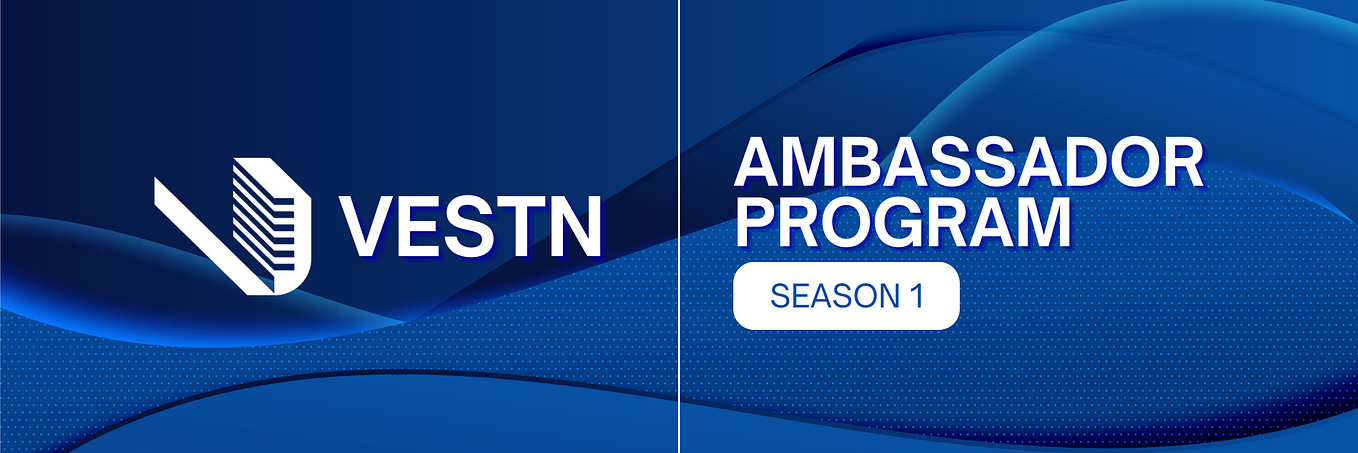 VESTN

AMBASSADOR PROGRAM

SEASON 1